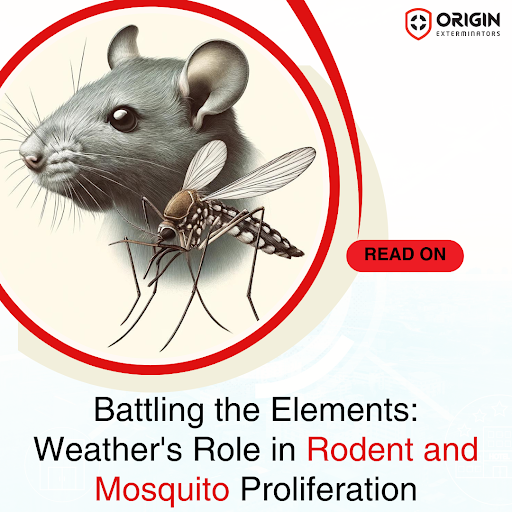 ORIGIN
EXTERMINATORS

READ ON

Battling the Elements: Weather's Role in Rodent and Mosquito Proliferation